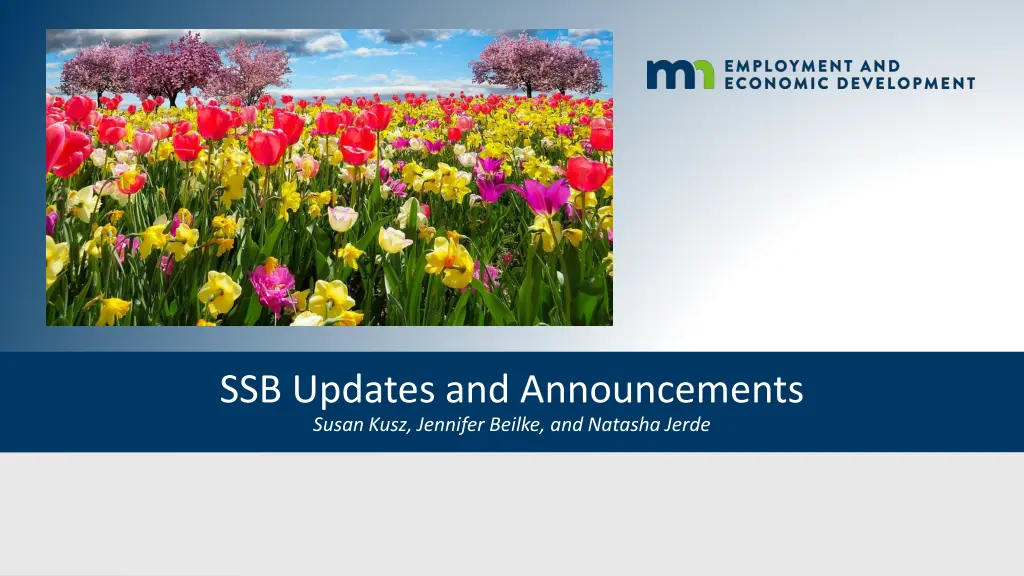 mn EMPLOYMENT AND ECONOMIC DEVELOPMENT

SSB Updates and Announcements

Susan Kusz, Jennifer Beilke, and Natasha Jerde